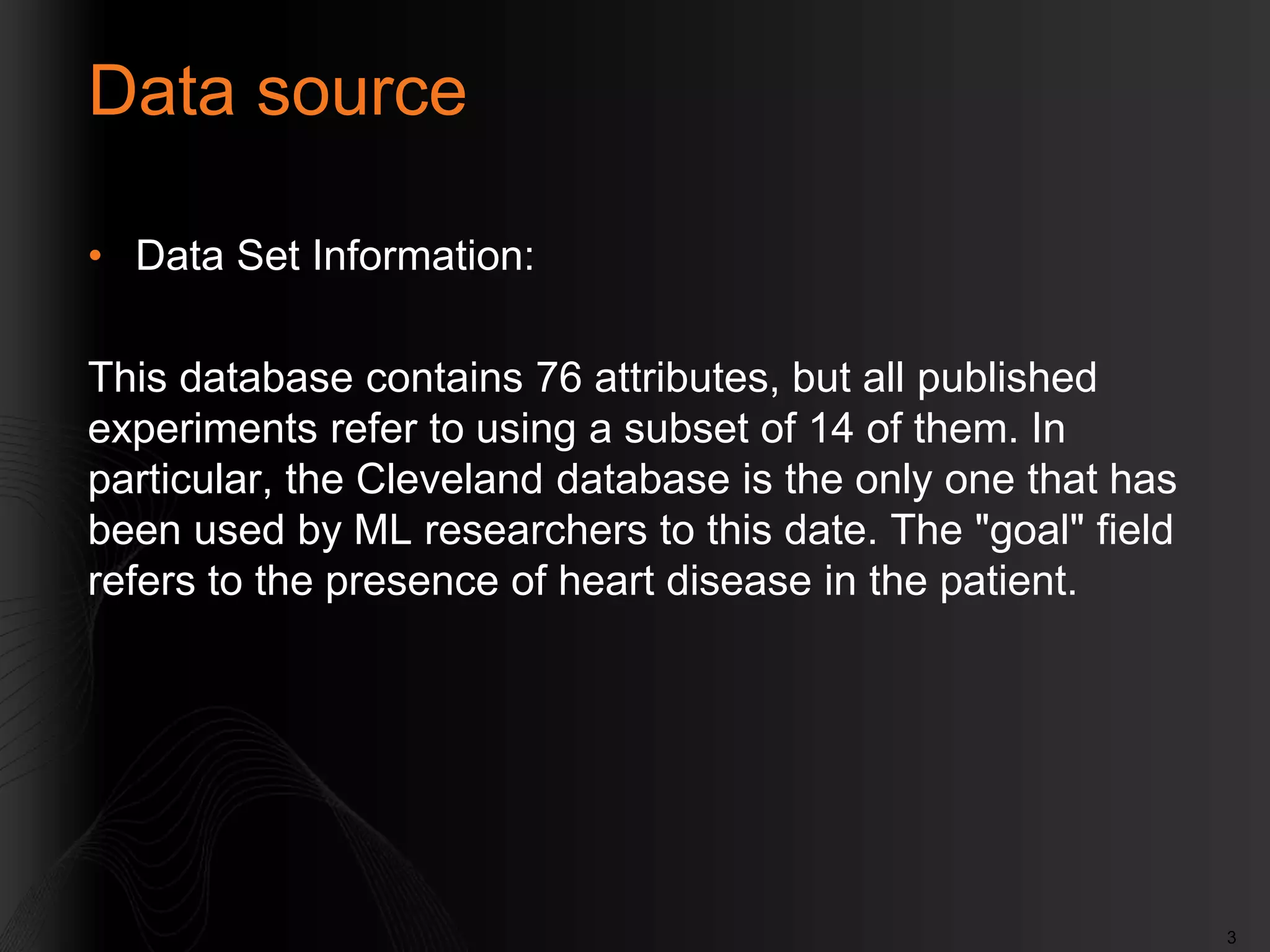 Data source

• Data Set Information:

This database contains 76 attributes, but all published experiments refer to using a subset of 14 of them. In particular, the Cleveland database is the only one that has been used by ML researchers to this date. The "goal" field refers to the presence of heart disease in the patient.

3